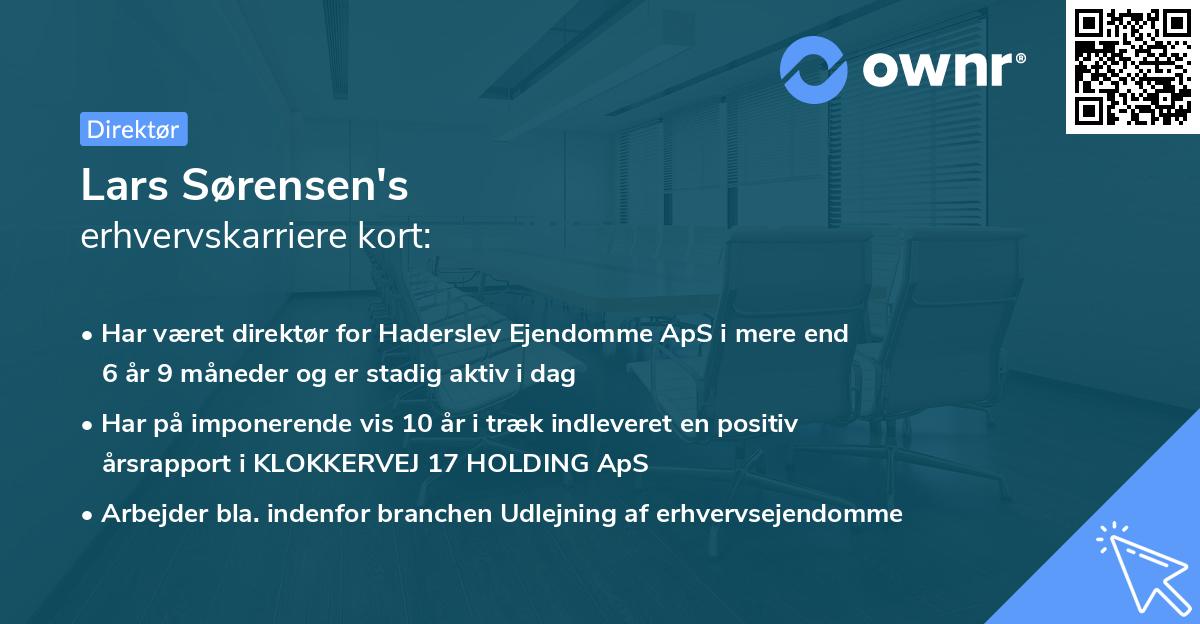 ownr®

Direktør

Lars Sørensen's
erhvervskarriere kort:

• Har været direktør for Haderslev Ejendomme ApS i mere end 6 år 9 måneder og er stadig aktiv i dag

• Har på imponerende vis 10 år i træk indleveret en positiv årsrapport i KLOKKERVEJ 17 HOLDING ApS

• Arbejder bla. indenfor branchen Udlejning af erhvervsejendomme